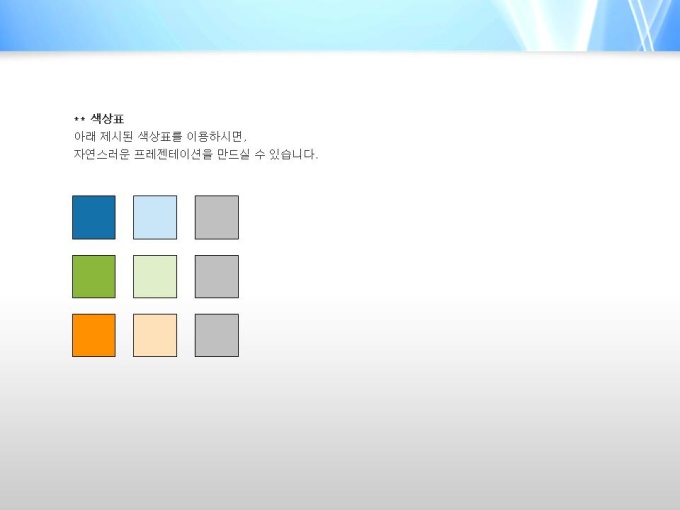 ** 색상표
아래 제시된 색상표를 이용하시면,
자연스러운 프레젠테이션을 만드실 수 있습니다.